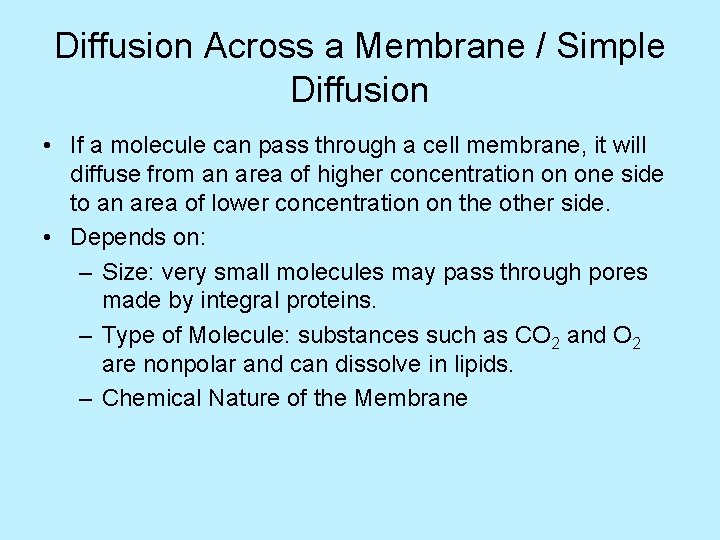 Diffusion Across a Membrane / Simple Diffusion

• If a molecule can pass through a cell membrane, it will diffuse from an area of higher concentration on one side to an area of lower concentration on the other side.
• Depends on:
– Size: very small molecules may pass through pores made by integral proteins.
– Type of Molecule: substances such as $CO_2$ and $O_2$ are nonpolar and can dissolve in lipids.
– Chemical Nature of the Membrane